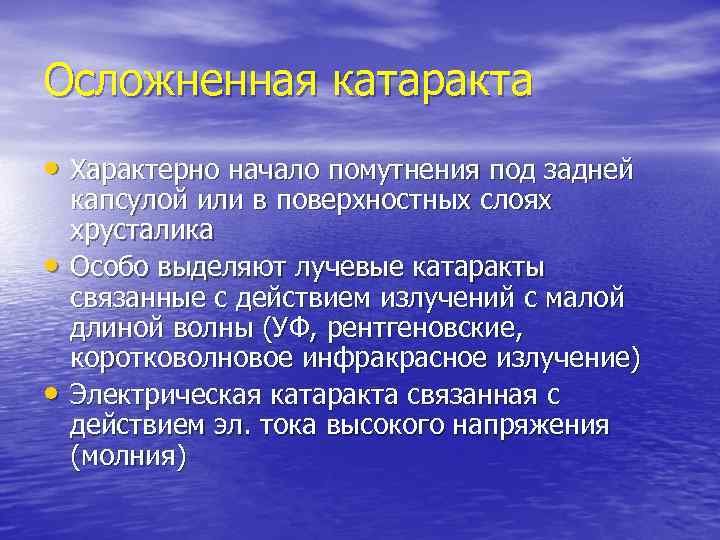 Осложненная катаракта

• Характерно начало помутнения под задней капсулой или в поверхностных слоях хрусталика
• Особо выделяют лучевые катаракты связанные с действием излучений с малой длиной волны (УФ, рентгеновские, коротковолновое инфракрасное излучение)
• Электрическая катаракта связанная с действием эл. тока высокого напряжения (молния)